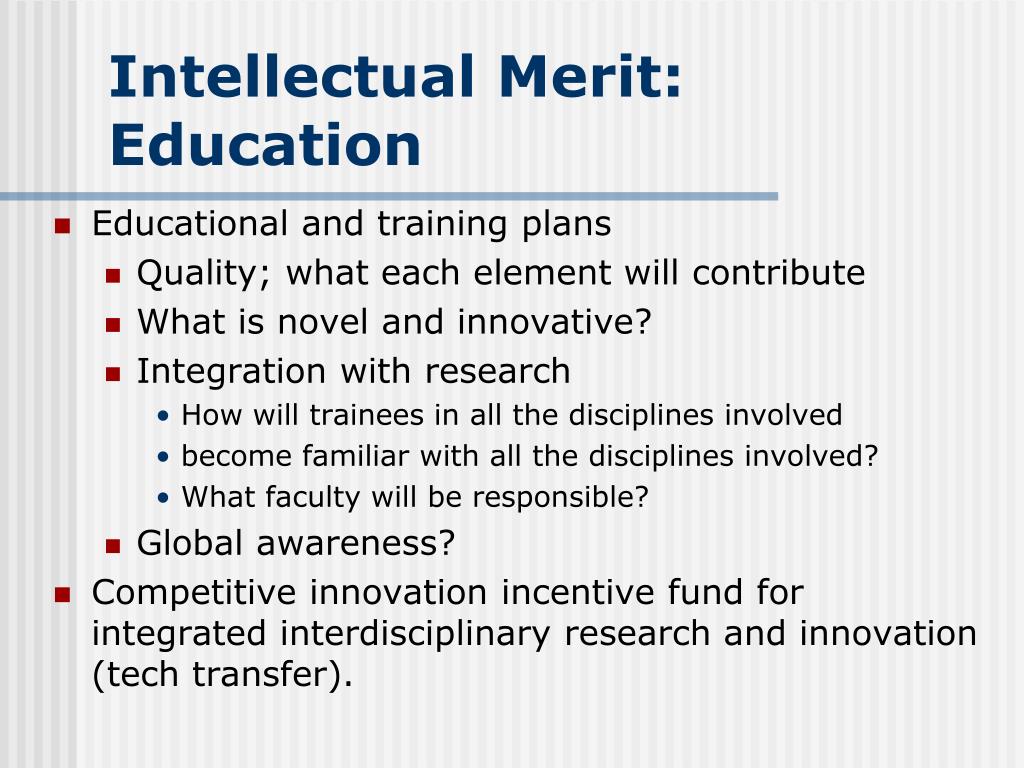 Intellectual Merit: Education

- Educational and training plans
  - Quality; what each element will contribute
  - What is novel and innovative?
  - Integration with research
    - How will trainees in all the disciplines involved
    - become familiar with all the disciplines involved?
    - What faculty will be responsible?
  - Global awareness?
- Competitive innovation incentive fund for integrated interdisciplinary research and innovation (tech transfer).